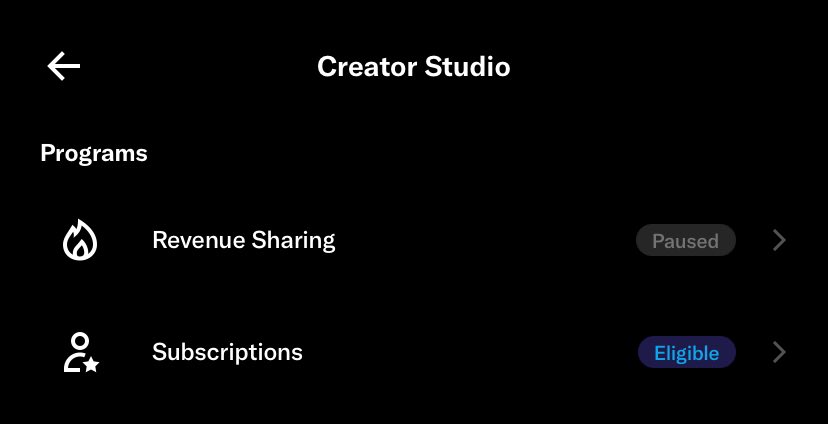 Creator Studio

Programs

Revenue Sharing

Paused

Subscriptions

Eligible